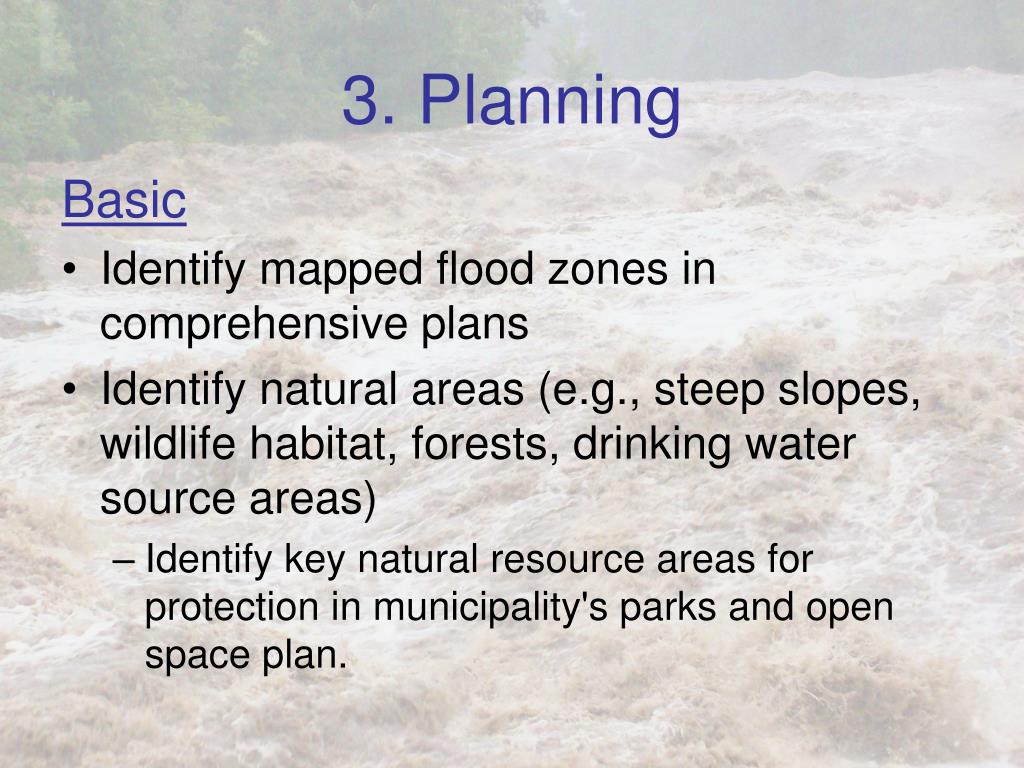 3. Planning

Basic

• Identify mapped flood zones in comprehensive plans
• Identify natural areas (e.g., steep slopes, wildlife habitat, forests, drinking water source areas)
– Identify key natural resource areas for protection in municipality's parks and open space plan.